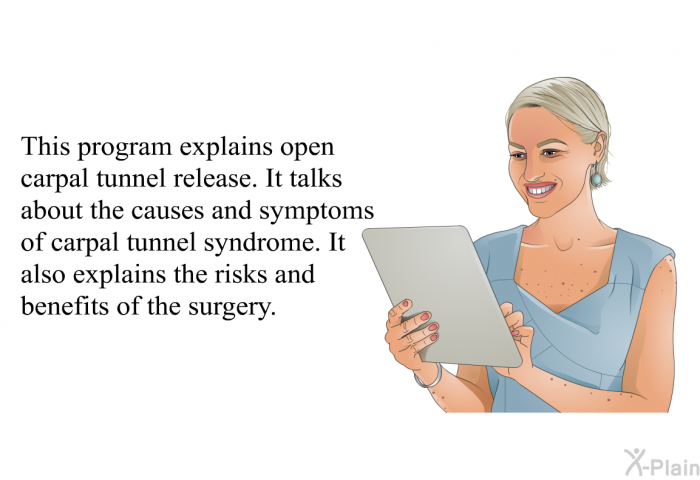 This program explains open carpal tunnel release. It talks about the causes and symptoms of carpal tunnel syndrome. It also explains the risks and benefits of the surgery.

X-Plain